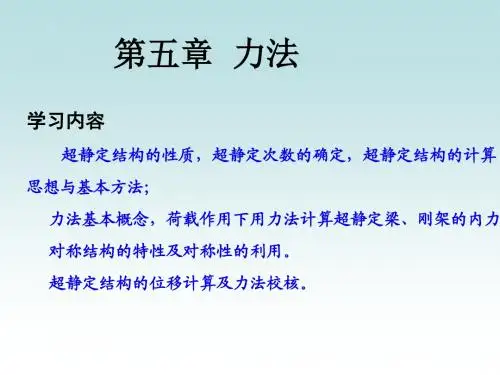 第五章 力法

学习内容

超静定结构的性质，超静定次数的确定，超静定结构的计算思想与基本方法；

力法基本概念，荷载作用下用力法计算超静定梁、刚架的内力

对称结构的特性及对称性的利用。

超静定结构的位移计算及力法校核。